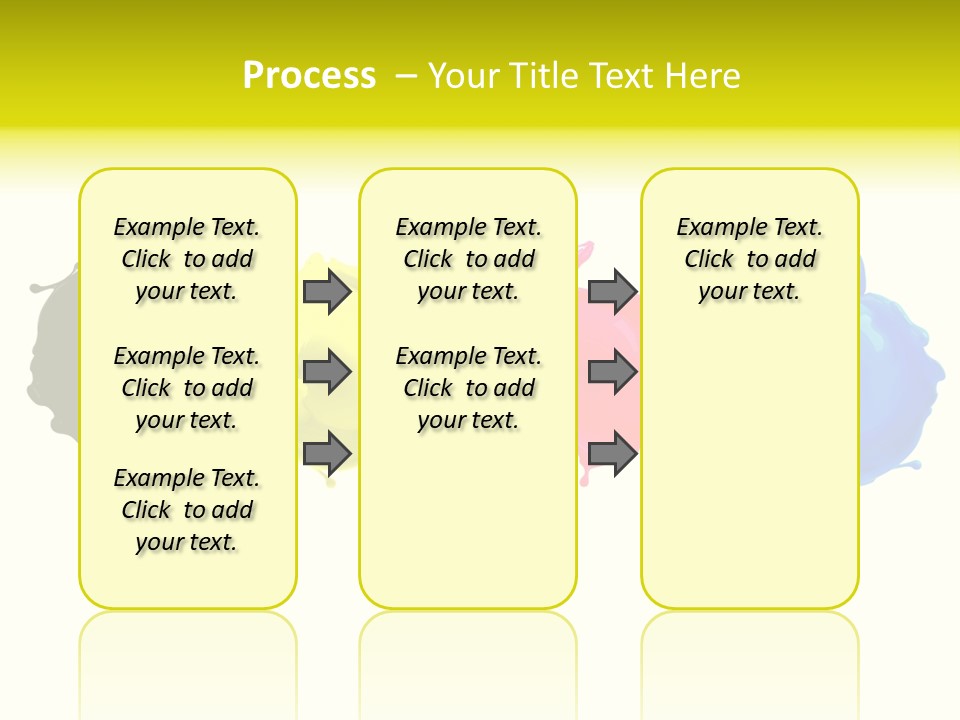 Process – Your Title Text Here

Example Text. Click to add your text.

Example Text. Click to add your text.

Example Text. Click to add your text.

Example Text. Click to add your text.

Example Text. Click to add your text.

Example Text. Click to add your text.